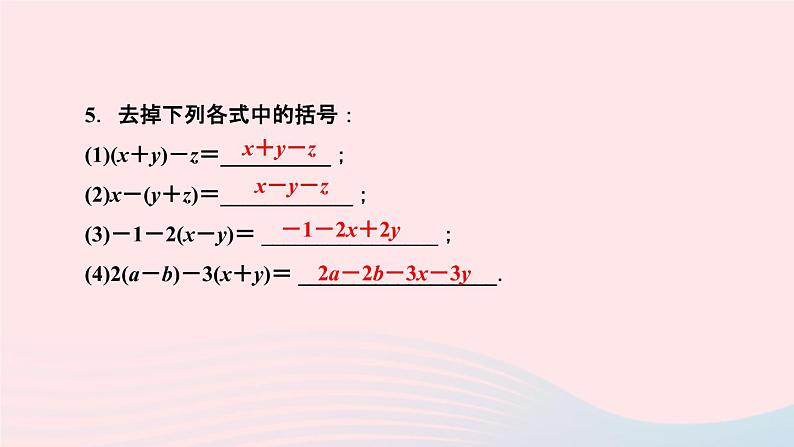 5. 去掉下列各式中的括号：

(1)$(x+y)-z=$ $x+y-z$；

(2)$x-(y+z)=$ $x-y-z$；

(3)$-1-2(x-y)=$ $-1-2x+2y$；

(4)$2(a-b)-3(x+y)=$ $2a-2b-3x-3y$.